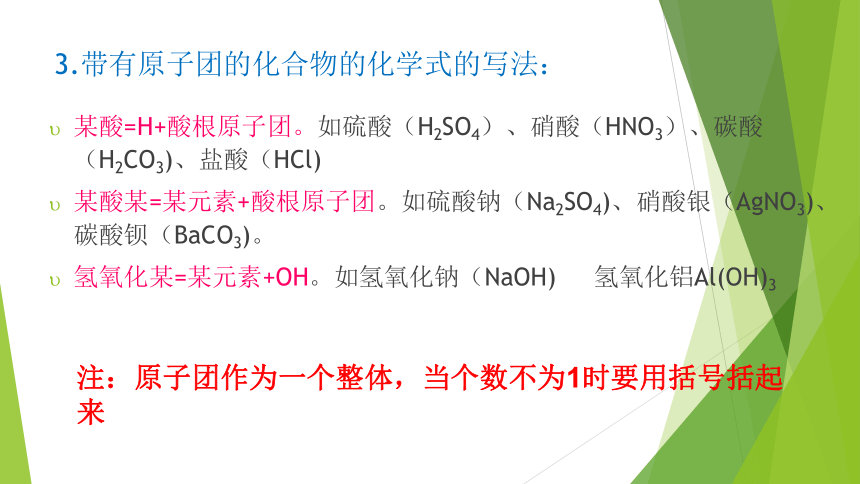 3.带有原子团的化合物的化学式的写法：

υ 某酸=H+酸根原子团。如硫酸（$H_2SO_4$）、硝酸（$HNO_3$）、碳酸（$H_2CO_3$)、盐酸（HCl)

υ 某酸某=某元素+酸根原子团。如硫酸钠（$Na_2SO_4$)、硝酸银（$AgNO_3$)、碳酸钡（$BaCO_3$)。

υ 氢氧化某=某元素+OH。如氢氧化钠（NaOH) 氢氧化铝$Al(OH)_3$

注：原子团作为一个整体，当个数不为1时要用括号括起来